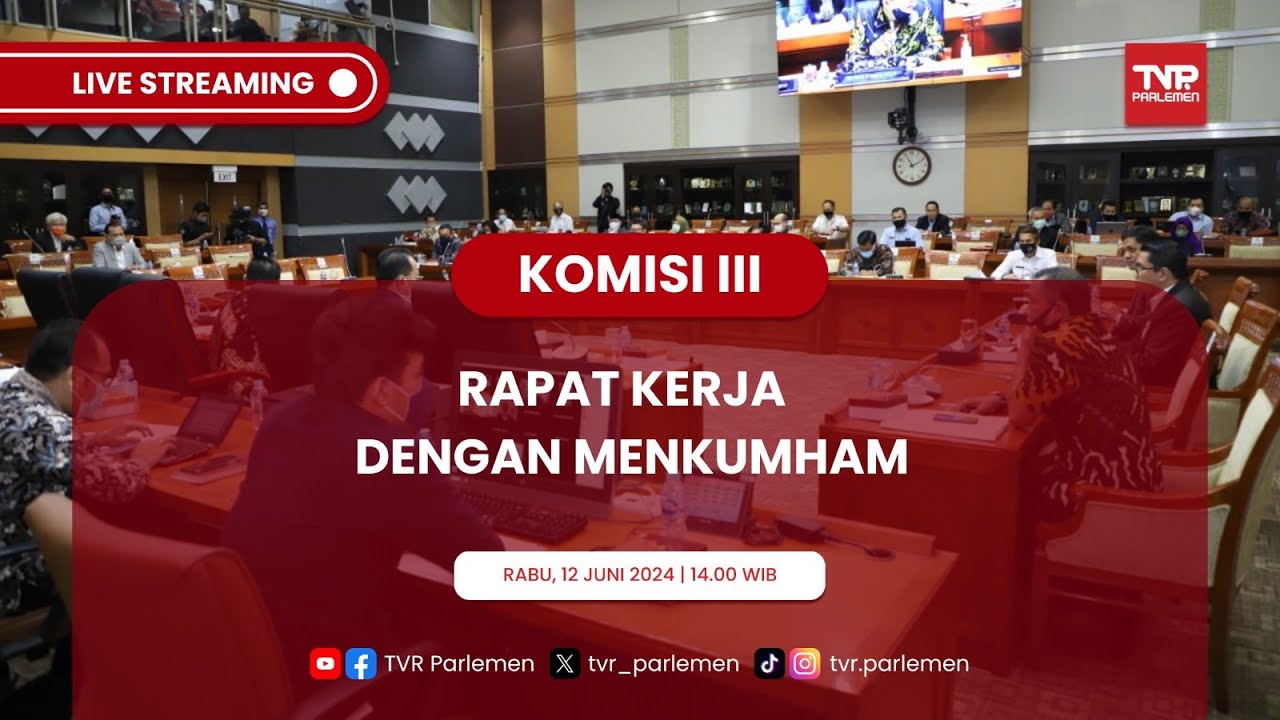 LIVE STREAMING

TVR PARLEMEN

EXIT

KOMISI III

RAPAT KERJA
DENGAN MENKUMHAM

RABU, 12 JUNI 2024 | 14.00 WIB

TVR Parlemen tvr_parlemen tvr.parlemen